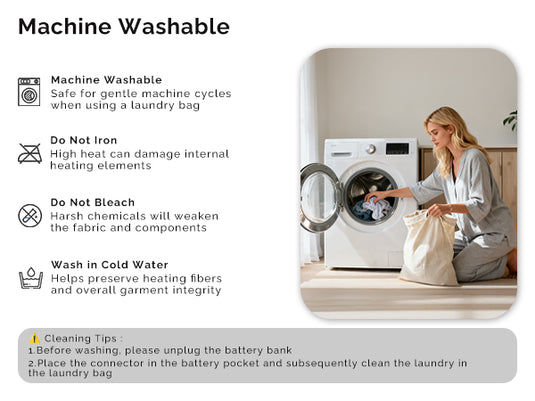 Machine Washable

Machine Washable
Safe for gentle machine cycles when using a laundry bag

Do Not Iron
High heat can damage internal heating elements

Do Not Bleach
Harsh chemicals will weaken the fabric and components

Wash in Cold Water
Helps preserve heating fibers and overall garment integrity

⚠️ Cleaning Tips :
1.Before washing, please unplug the battery bank
2.Place the connector in the battery pocket and subsequently clean the laundry in the laundry bag